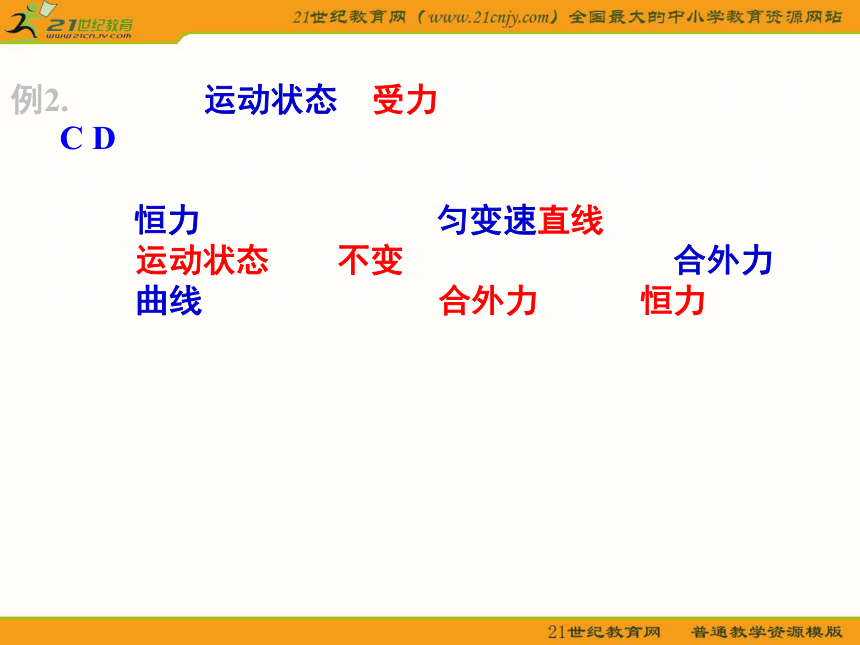 21世纪教育 www.21cnjy.com

21世纪教育网（www.21cnjy.com）全国最大的中小学教育资源网站

例2. 运动状态 受力
C D

恒力 匀变速直线
运动状态 不变 合外力
曲线 合外力 恒力

21世纪教育网 普通教学资源模版